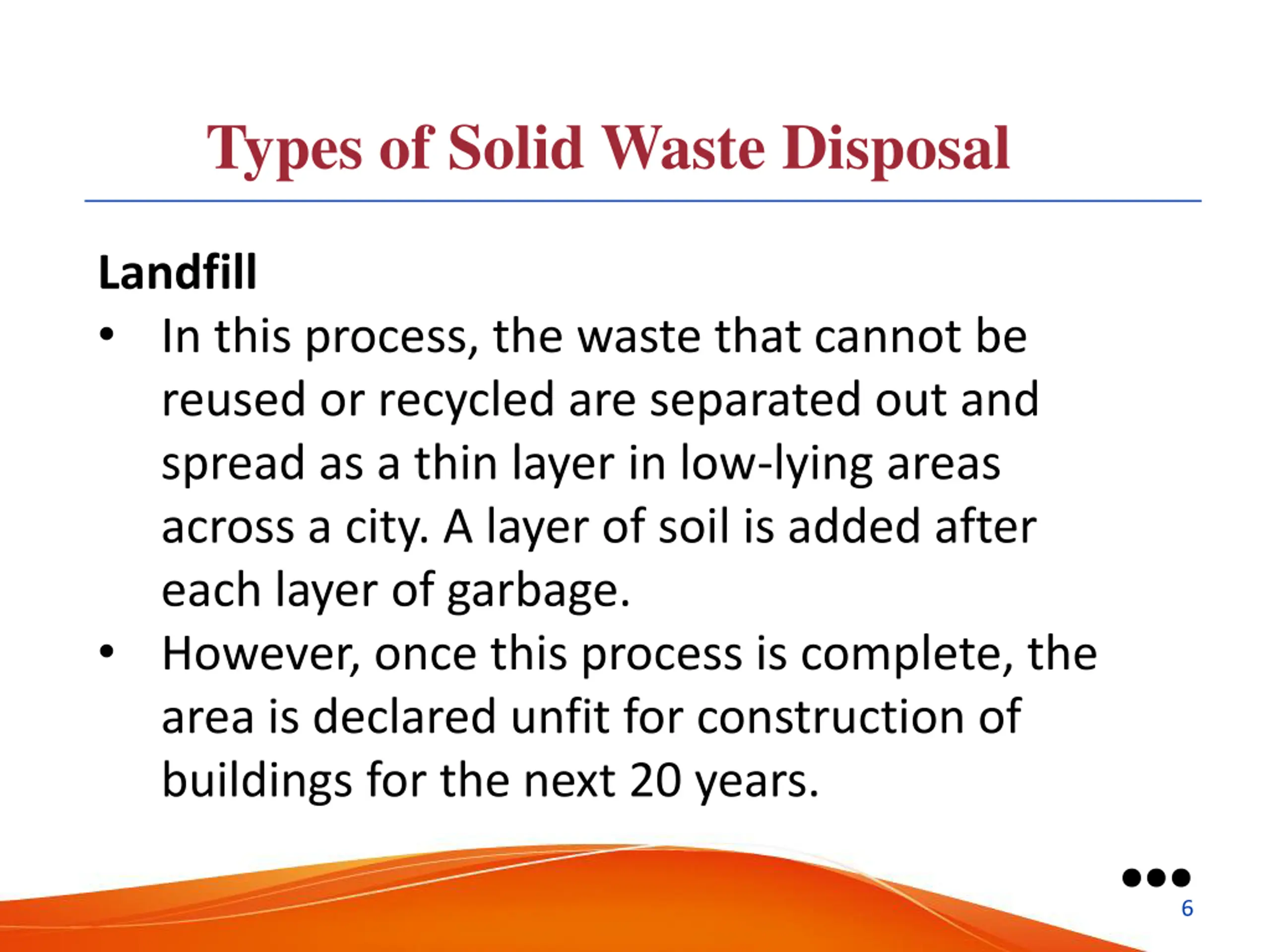 Types of Solid Waste Disposal

Landfill

• In this process, the waste that cannot be reused or recycled are separated out and spread as a thin layer in low-lying areas across a city. A layer of soil is added after each layer of garbage.
• However, once this process is complete, the area is declared unfit for construction of buildings for the next 20 years.

6